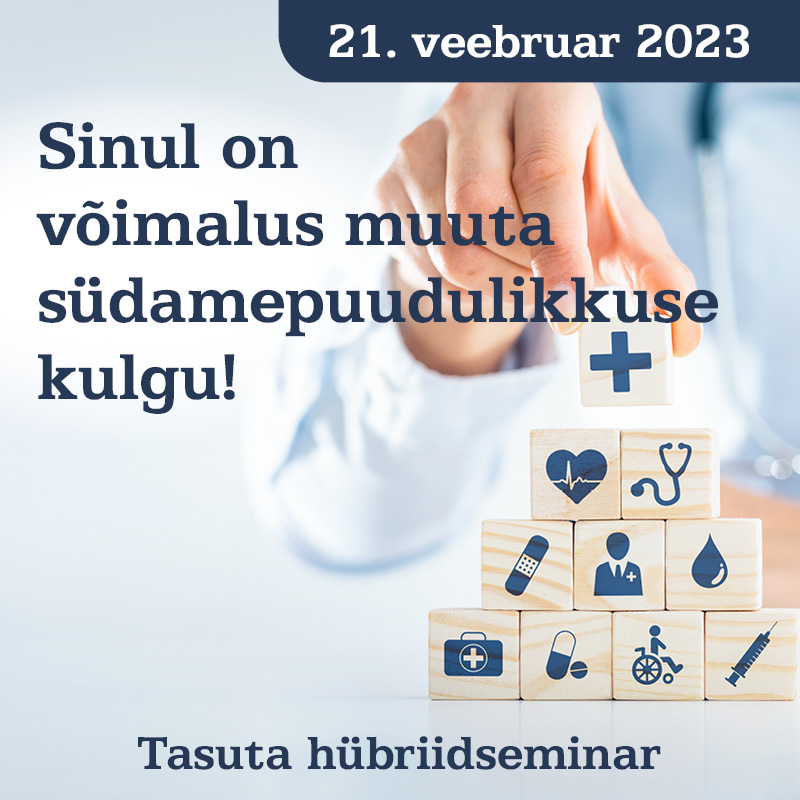 21. veebruar 2023

Sinul on võimalus muuta südamepuudulikkuse kulgu!

Tasuta hübriidseminar